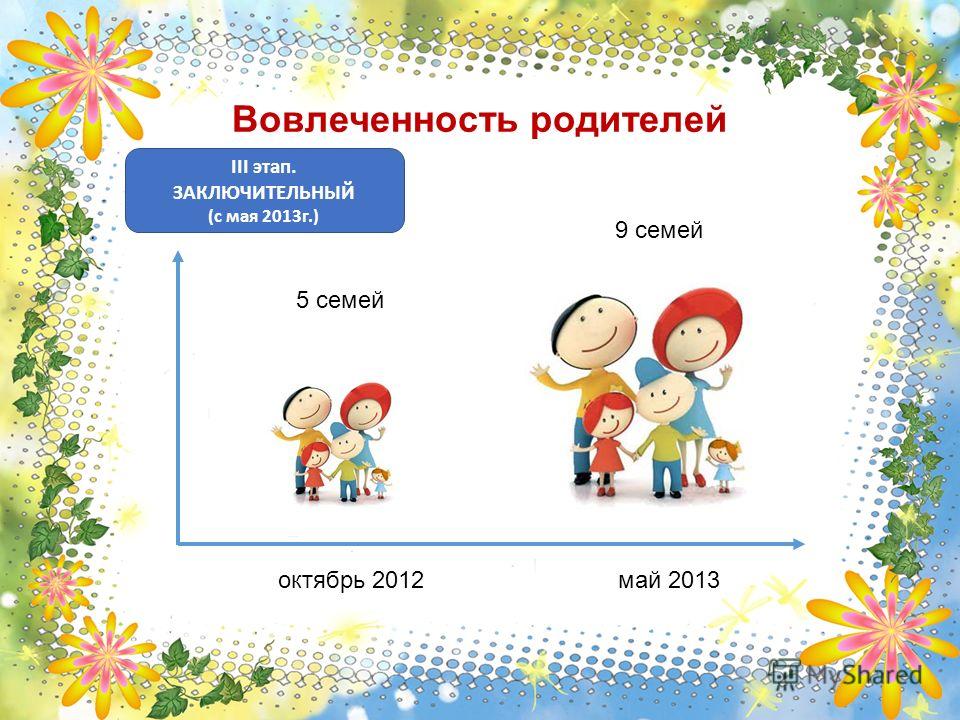 Вовлеченность родителей

III этап.
ЗАКЛЮЧИТЕЛЬНЫЙ
(с мая 2013г.)

9 семей

5 семей

октябрь 2012

май 2013

MyShared